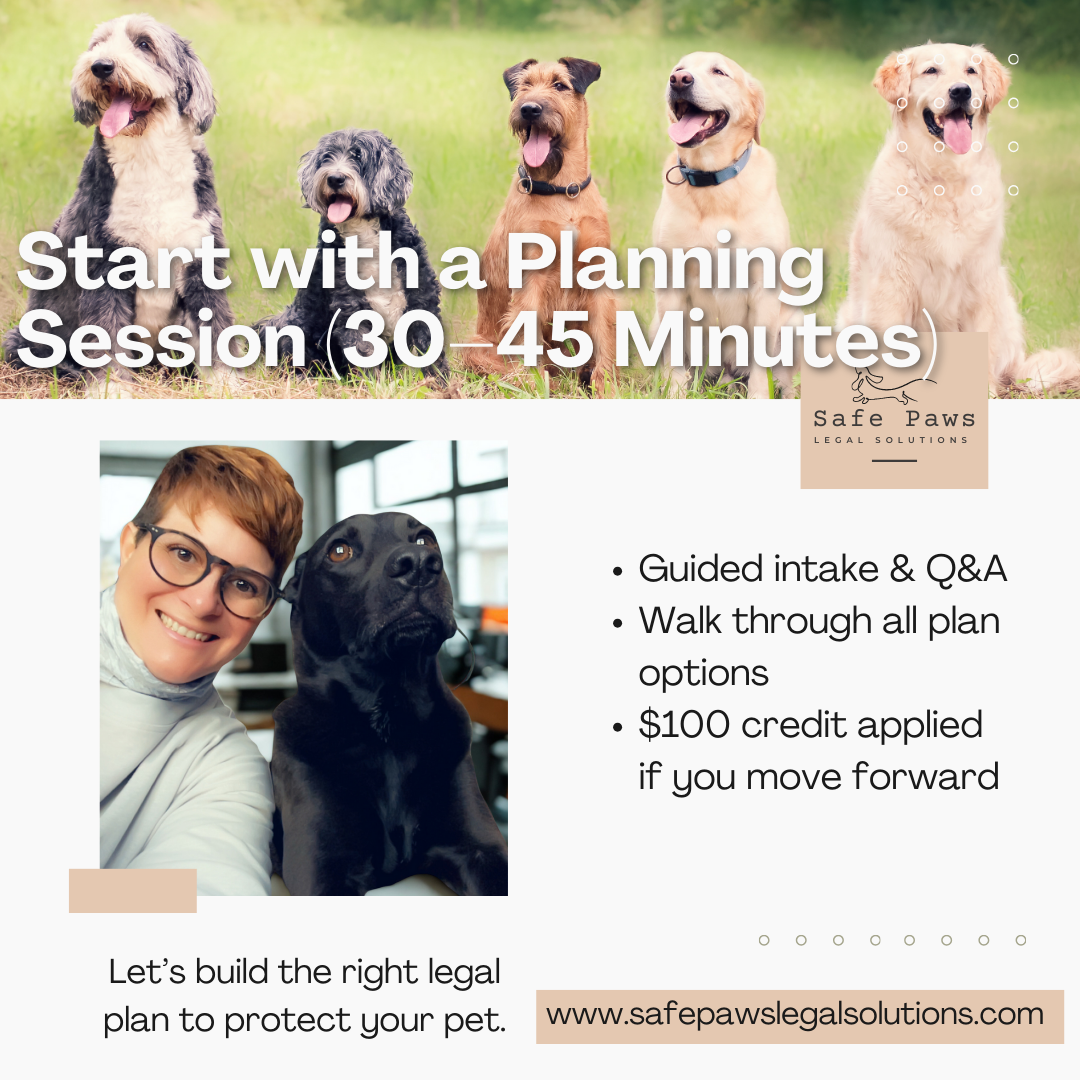 Start with a Planning Session (30–45 Minutes)

Safe Paws
LEGAL SOLUTIONS

• Guided intake & Q&A
• Walk through all plan options
• $100 credit applied if you move forward

Let's build the right legal plan to protect your pet.

www.safepawslegalsolutions.com